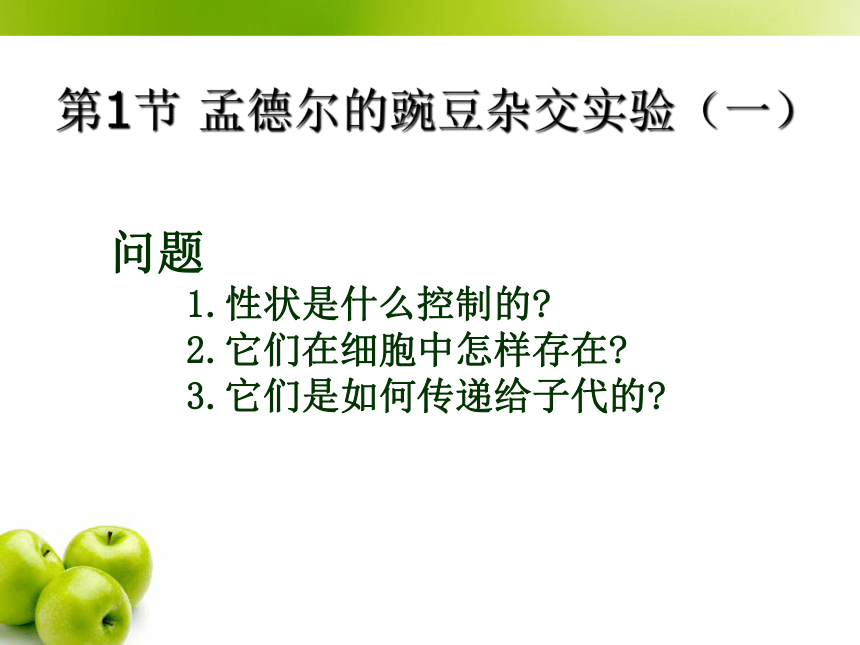 第1节 孟德尔的豌豆杂交实验（一）

问题
1.性状是什么控制的?
2.它们在细胞中怎样存在?
3.它们是如何传递给子代的?